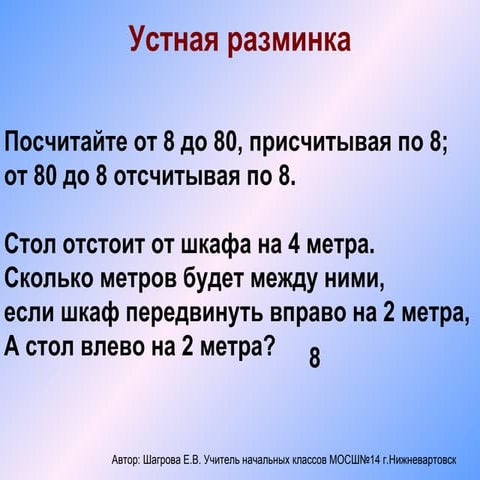 Устная разминка

Посчитайте от 8 до 80, присчитывая по 8; от 80 до 8 отсчитывая по 8.

Стол отстоит от шкафа на 4 метра. Сколько метров будет между ними, если шкаф передвинуть вправо на 2 метра, А стол влево на 2 метра?

8

Автор: Шагрова Е.В. Учитель начальных классов МОСШ№14 г.Нижневартовск